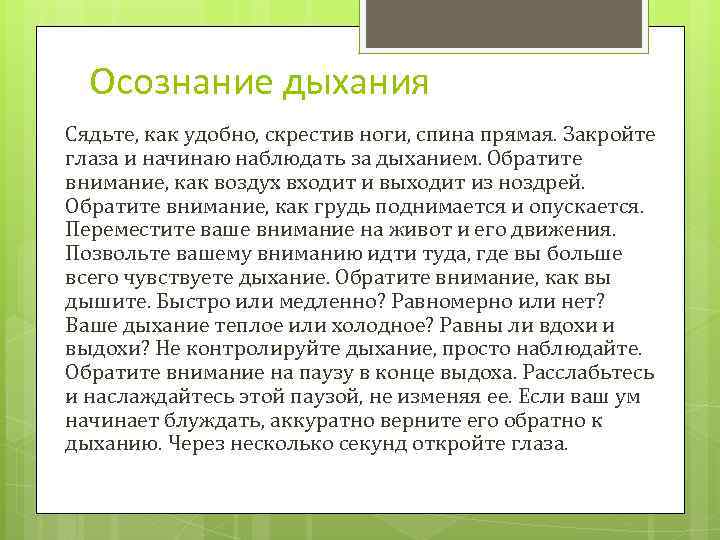 Осознание дыхания

Сядьте, как удобно, скрестив ноги, спина прямая. Закройте глаза и начинаю наблюдать за дыханием. Обратите внимание, как воздух входит и выходит из ноздрей. Обратите внимание, как грудь поднимается и опускается. Переместите ваше внимание на живот и его движения. Позвольте вашему вниманию идти туда, где вы больше всего чувствуете дыхание. Обратите внимание, как вы дышите. Быстро или медленно? Равномерно или нет? Ваше дыхание теплое или холодное? Равны ли вдохи и выдохи? Не контролируйте дыхание, просто наблюдайте. Обратите внимание на паузу в конце выдоха. Расслабьтесь и наслаждайтесь этой паузой, не изменяя ее. Если ваш ум начинает блуждать, аккуратно верните его обратно к дыханию. Через несколько секунд откройте глаза.